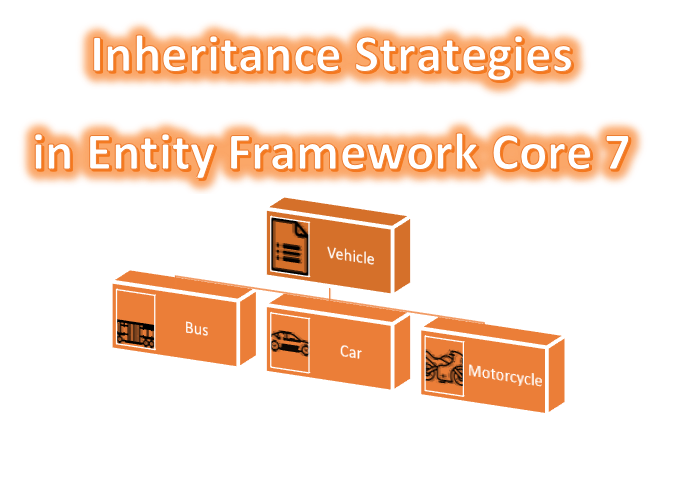 Inheritance Strategies

in Entity Framework Core 7

Vehicle

Bus

Car

Motorcycle